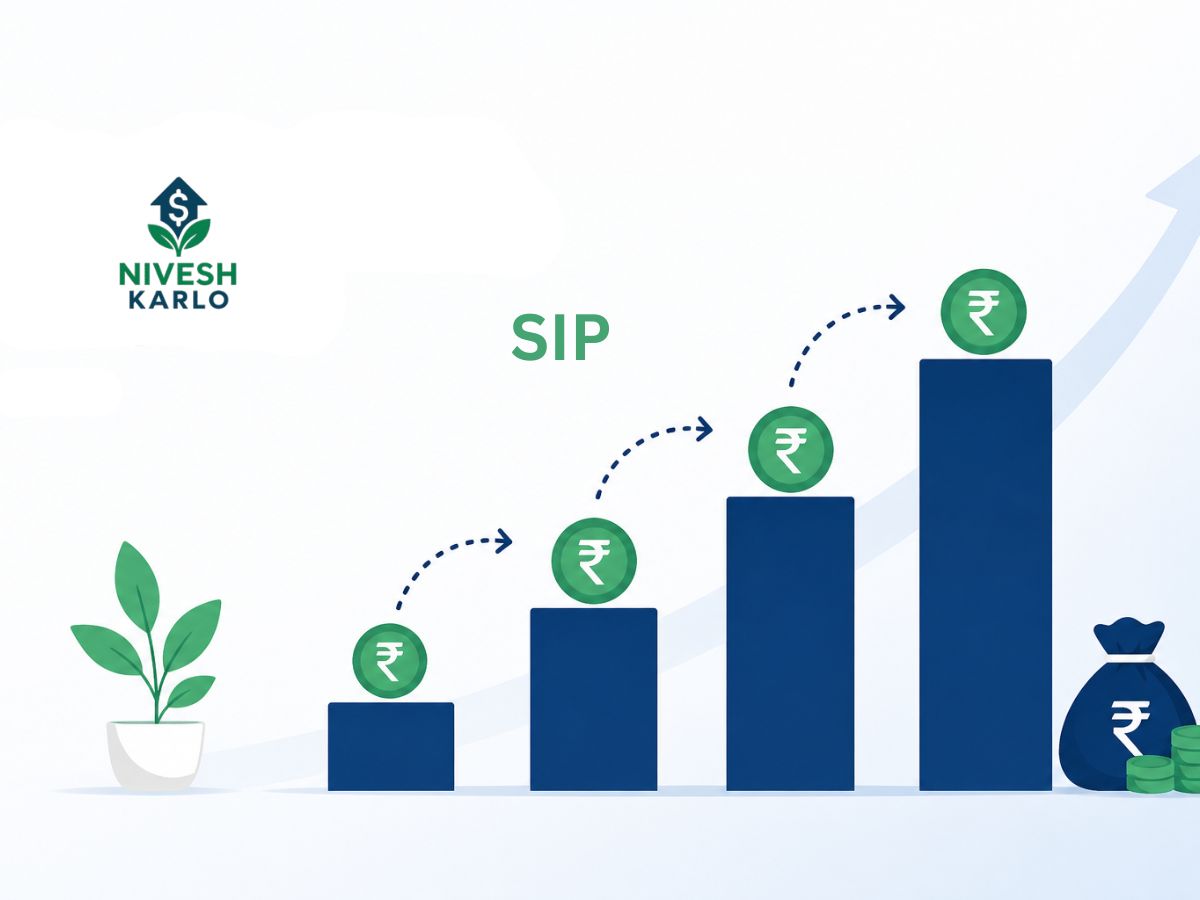 $
NIVESH
KARLO

SIP

₹
₹
₹
₹
₹